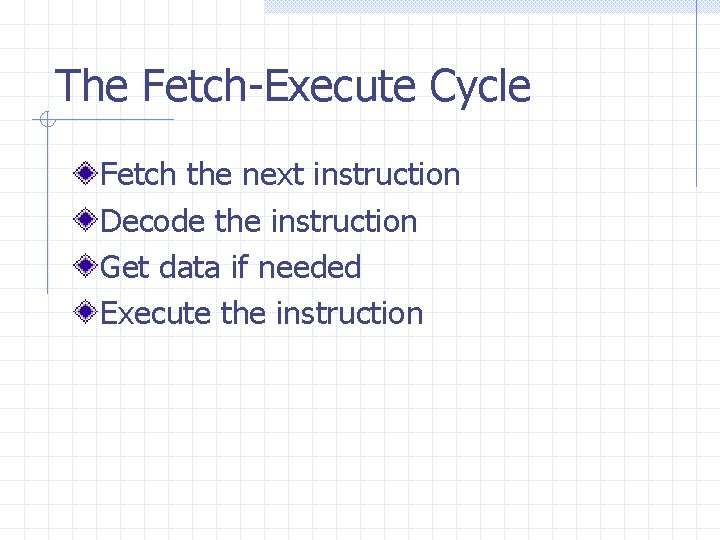 The Fetch-Execute Cycle

Fetch the next instruction
Decode the instruction
Get data if needed
Execute the instruction